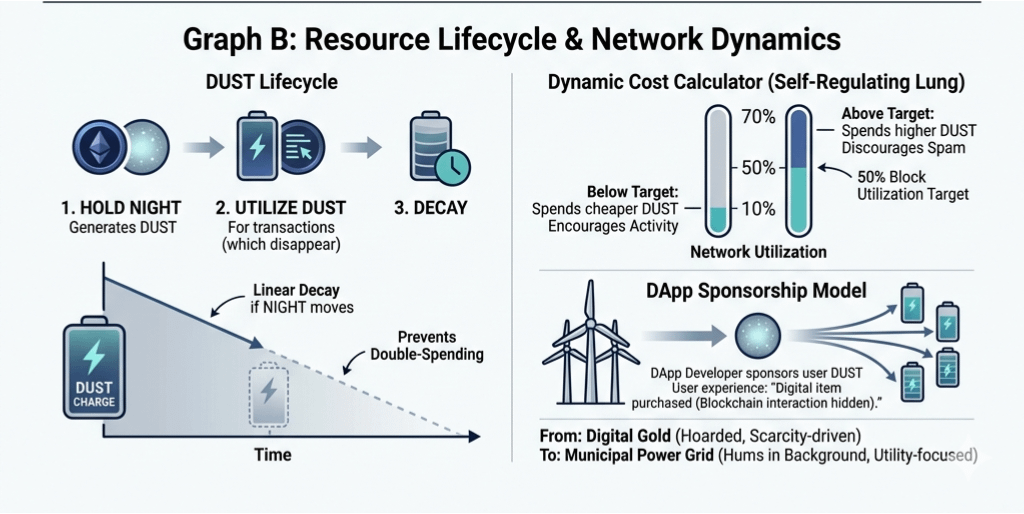 Graph B: Resource Lifecycle & Network Dynamics

DUST Lifecycle

1. HOLD NIGHT
Generates DUST

2. UTILIZE DUST
For transactions (which disappear)

3. DECAY

Linear Decay if NIGHT moves

Prevents Double-Spending

DUST CHARGE

Time

Dynamic Cost Calculator (Self-Regulating Lung)

70%

50%

10%

Above Target:
Spends higher DUST
Discourages Spam

50% Block Utilization Target

Below Target:
Spends cheaper DUST
Encourages Activity

Network Utilization

DApp Sponsorship Model

DApp Developer sponsors user DUST
User experience: "Digital item purchased (Blockchain interaction hidden)."

From: Digital Gold (Hoarded, Scarcity-driven)
To: Municipal Power Grid (Hums in Background, Utility-focused)